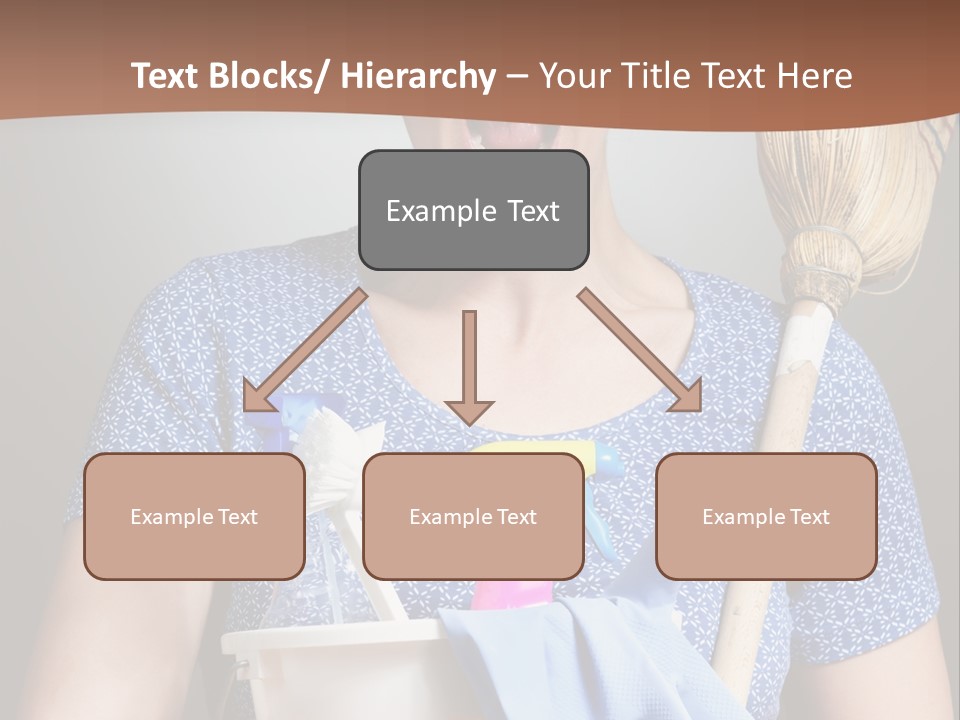 Text Blocks/ Hierarchy – Your Title Text Here

Example Text

Example Text

Example Text

Example Text